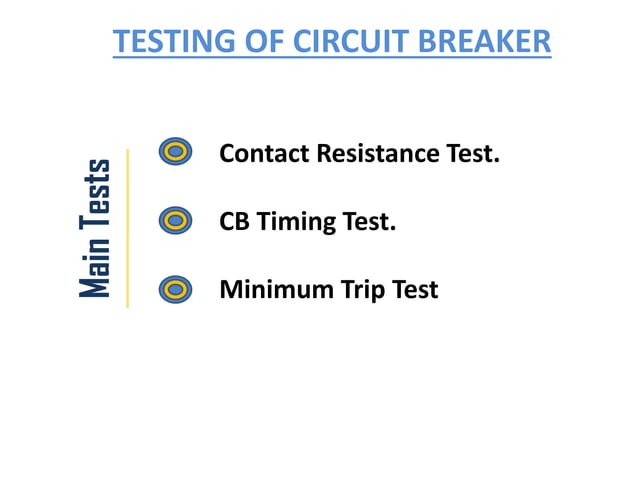 TESTING OF CIRCUIT BREAKER

Main Tests

Contact Resistance Test.

CB Timing Test.

Minimum Trip Test